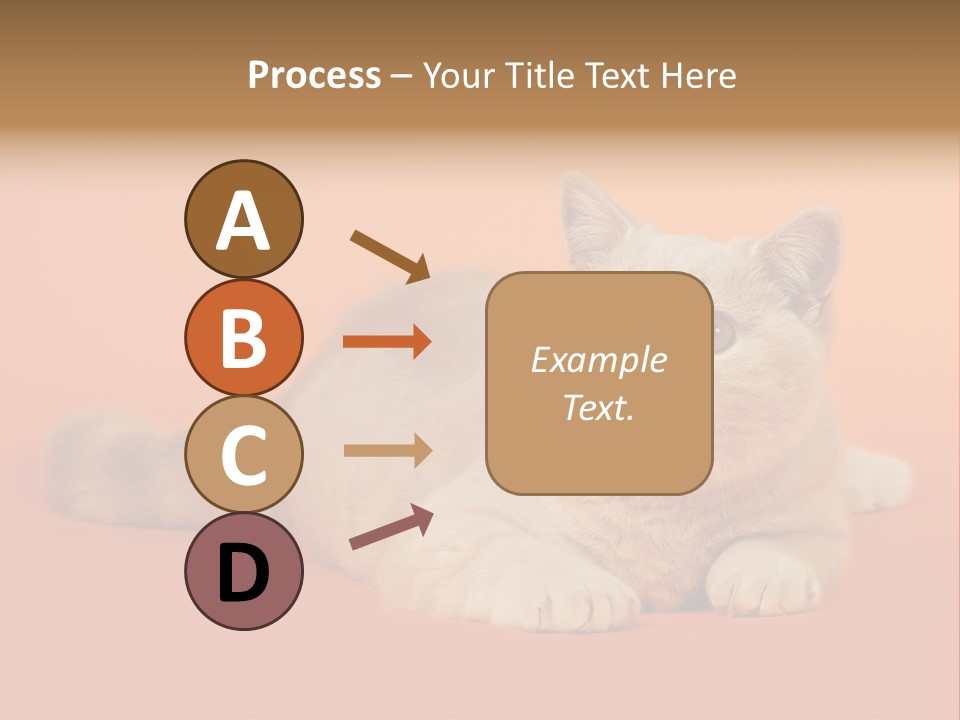 Process – Your Title Text Here

A

B

C

D

Example Text.